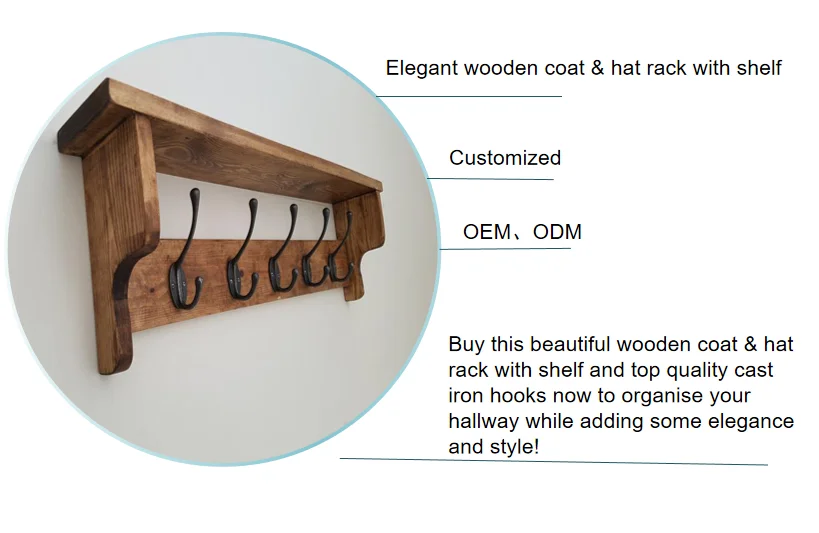 Elegant wooden coat & hat rack with shelf

Customized

OEM、ODM

Buy this beautiful wooden coat & hat rack with shelf and top quality cast iron hooks now to organise your hallway while adding some elegance and style!